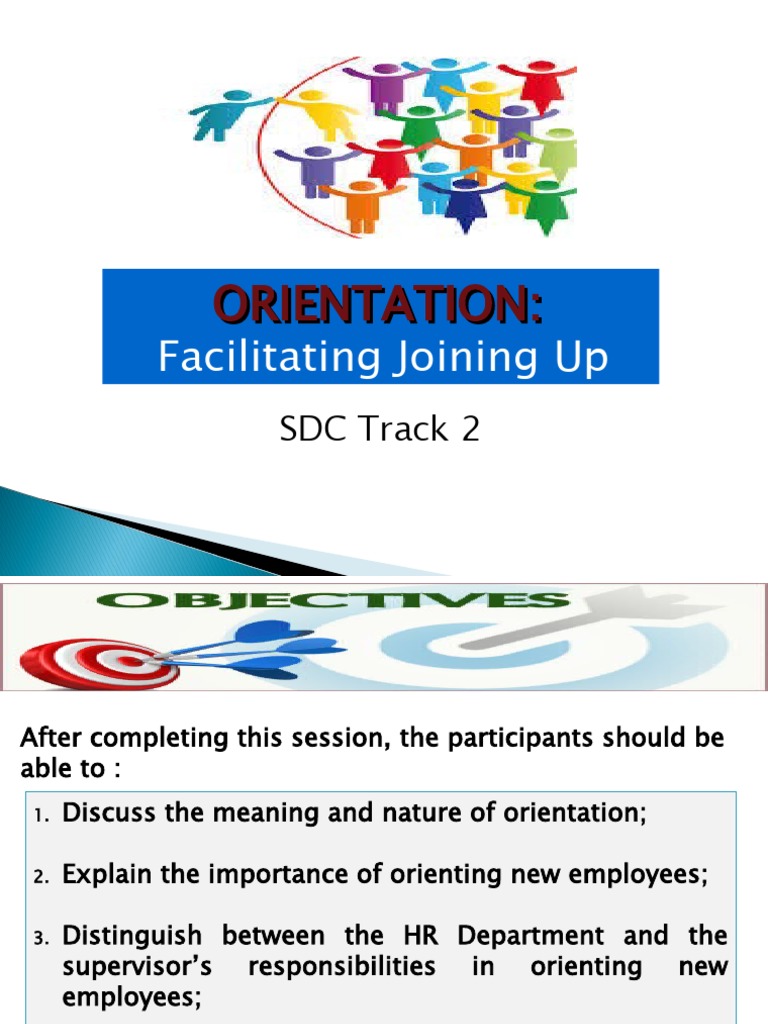 ORIENTATION:
Facilitating Joining Up

SDC Track 2

OBJECTIVES

After completing this session, the participants should be able to :

1. Discuss the meaning and nature of orientation;

2. Explain the importance of orienting new employees;

3. Distinguish between the HR Department and the supervisor's responsibilities in orienting new employees;